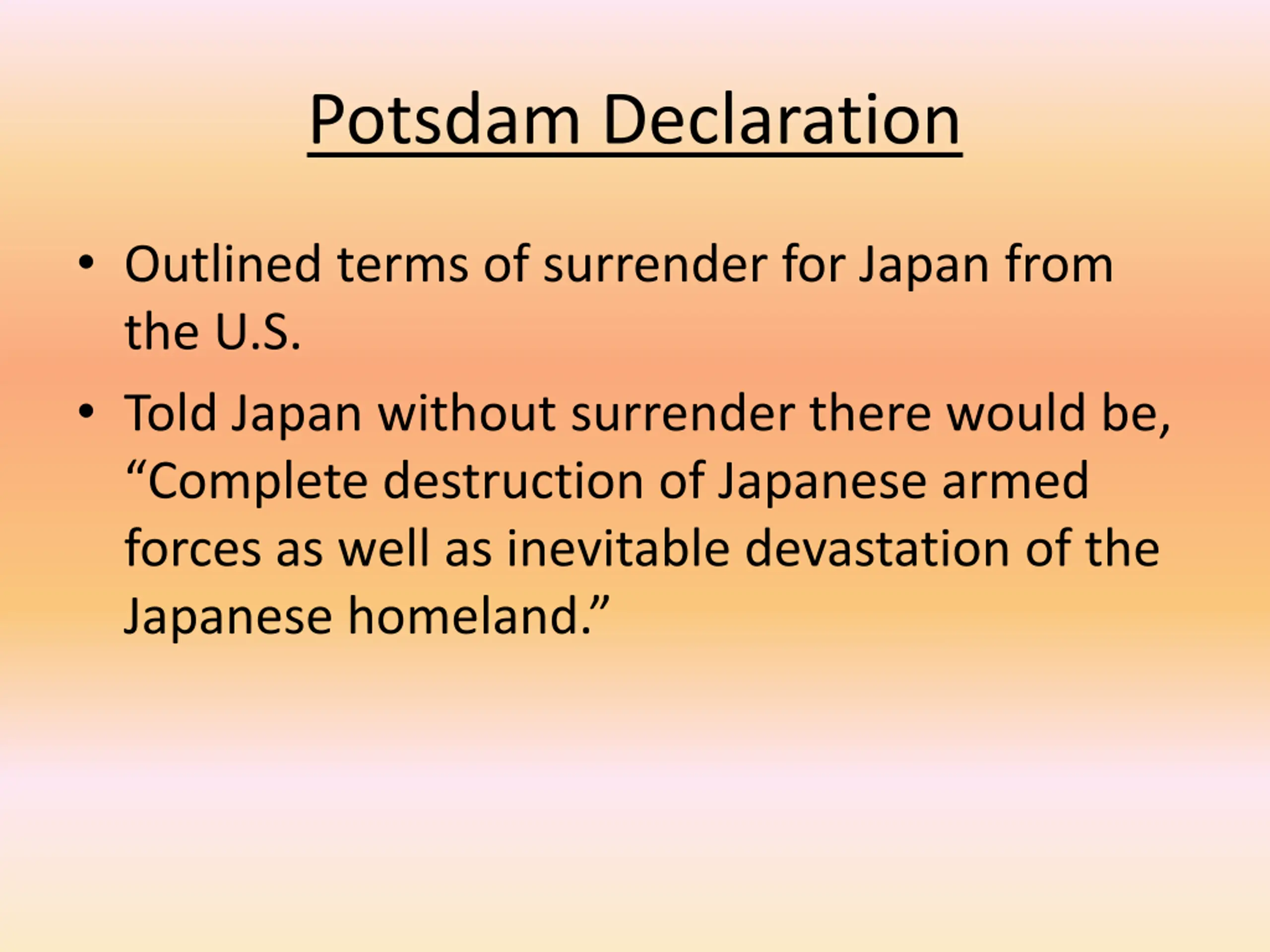 Potsdam Declaration

• Outlined terms of surrender for Japan from the U.S.
• Told Japan without surrender there would be, “Complete destruction of Japanese armed forces as well as inevitable devastation of the Japanese homeland.”